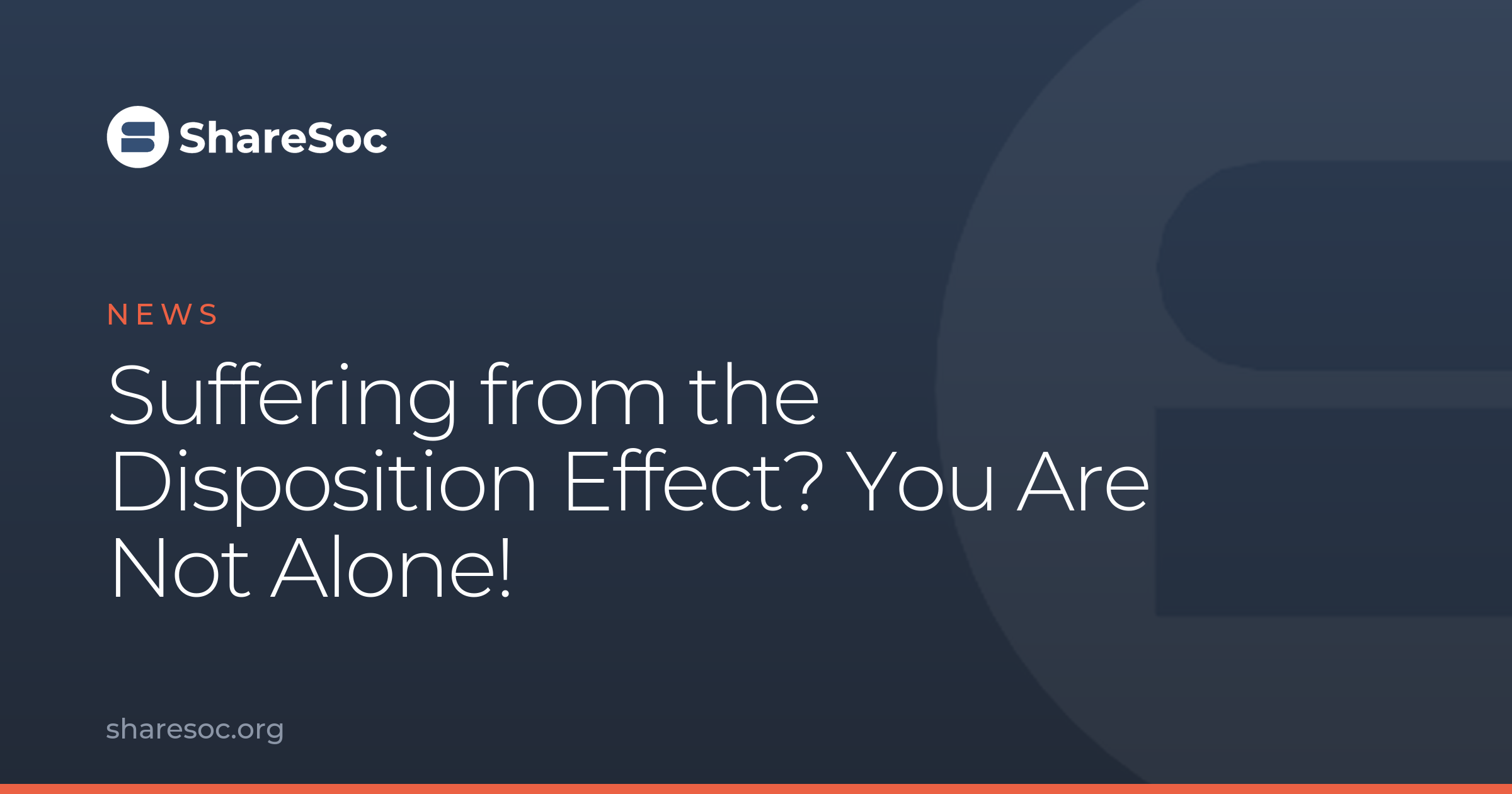 ShareSoc

NEWS

Suffering from the Disposition Effect? You Are Not Alone!

sharesoc.org